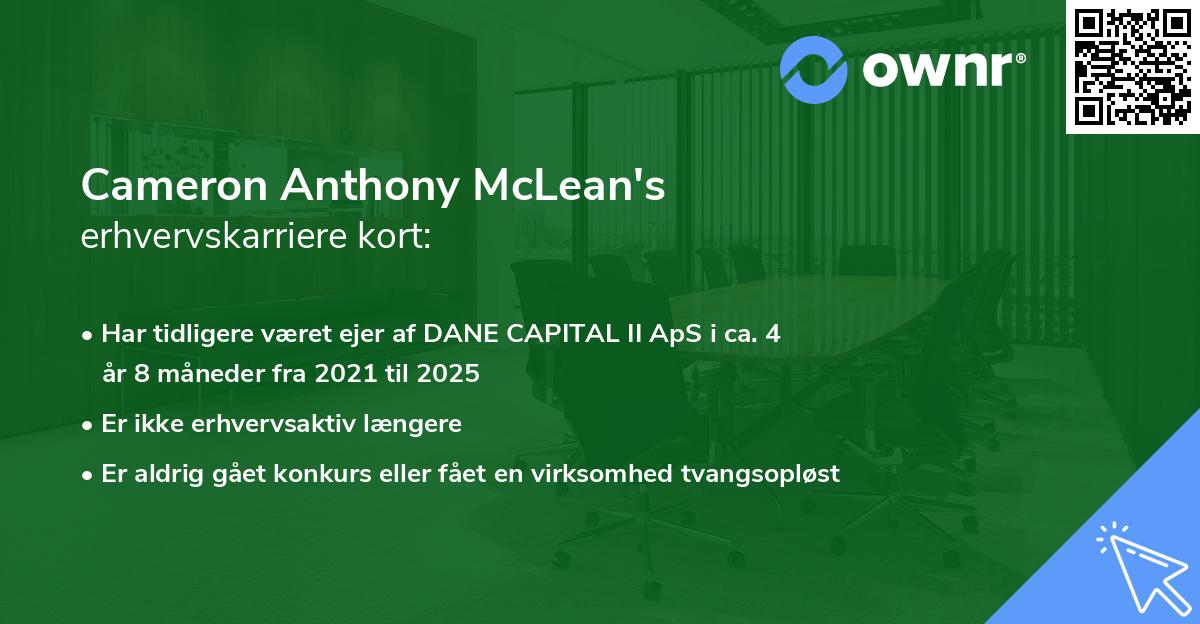 ownr®

Cameron Anthony McLean's
erhvervskarriere kort:

• Har tidligere været ejer af DANE CAPITAL II ApS i ca. 4 år 8 måneder fra 2021 til 2025
• Er ikke erhvervsaktiv længere
• Er aldrig gået konkurs eller fået en virksomhed tvangsopløst